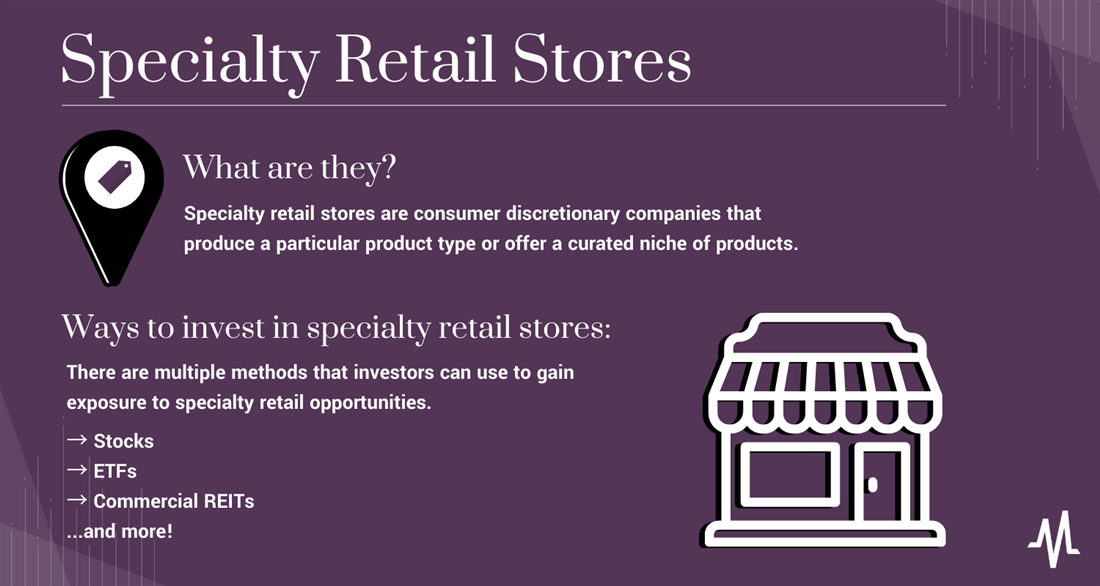 Specialty Retail Stores

What are they?

Specialty retail stores are consumer discretionary companies that produce a particular product type or offer a curated niche of products.

Ways to invest in specialty retail stores:

There are multiple methods that investors can use to gain exposure to specialty retail opportunities.

→ Stocks
→ ETFs
→ Commercial REITs
...and more!